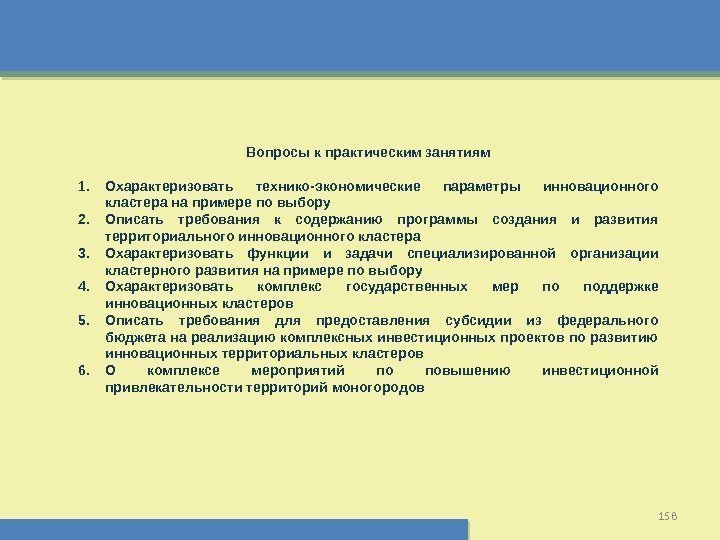 Вопросы к практическим занятиям

1. Охарактеризовать технико-экономические параметры инновационного кластера на примере по выбору
2. Описать требования к содержанию программы создания и развития территориального инновационного кластера
3. Охарактеризовать функции и задачи специализированной организации кластерного развития на примере по выбору
4. Охарактеризовать комплекс государственных мер по поддержке инновационных кластеров
5. Описать требования для предоставления субсидии из федерального бюджета на реализацию комплексных инвестиционных проектов по развитию инновационных территориальных кластеров
6. О комплексе мероприятий по повышению инвестиционной привлекательности территорий моногородов

158